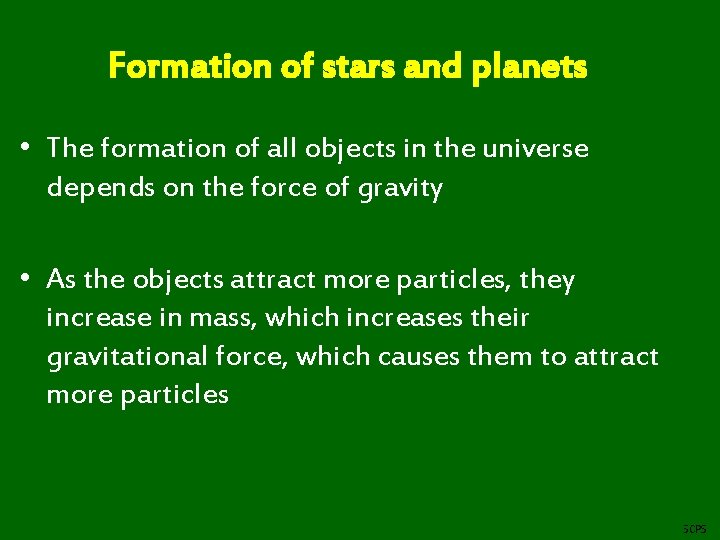 Formation of stars and planets

• The formation of all objects in the universe depends on the force of gravity

• As the objects attract more particles, they increase in mass, which increases their gravitational force, which causes them to attract more particles

SCPS